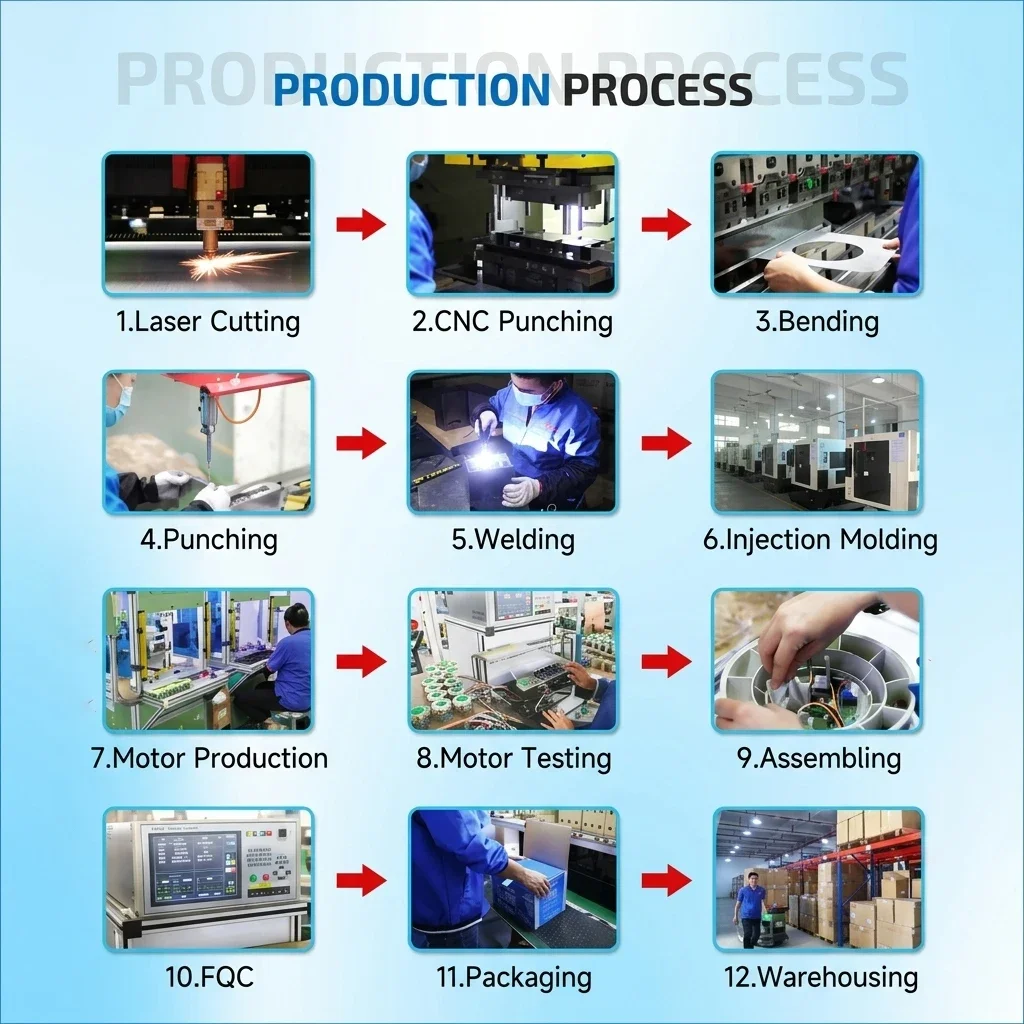 PRODUCTION PROCESS

PRODUCTION PROCESS

1.Laser Cutting

2.CNC Punching

3.Bending

4.Punching

5.Welding

6.Injection Molding

7.Motor Production

8.Motor Testing

9.Assembling

10.FQC

11.Packaging

12.Warehousing